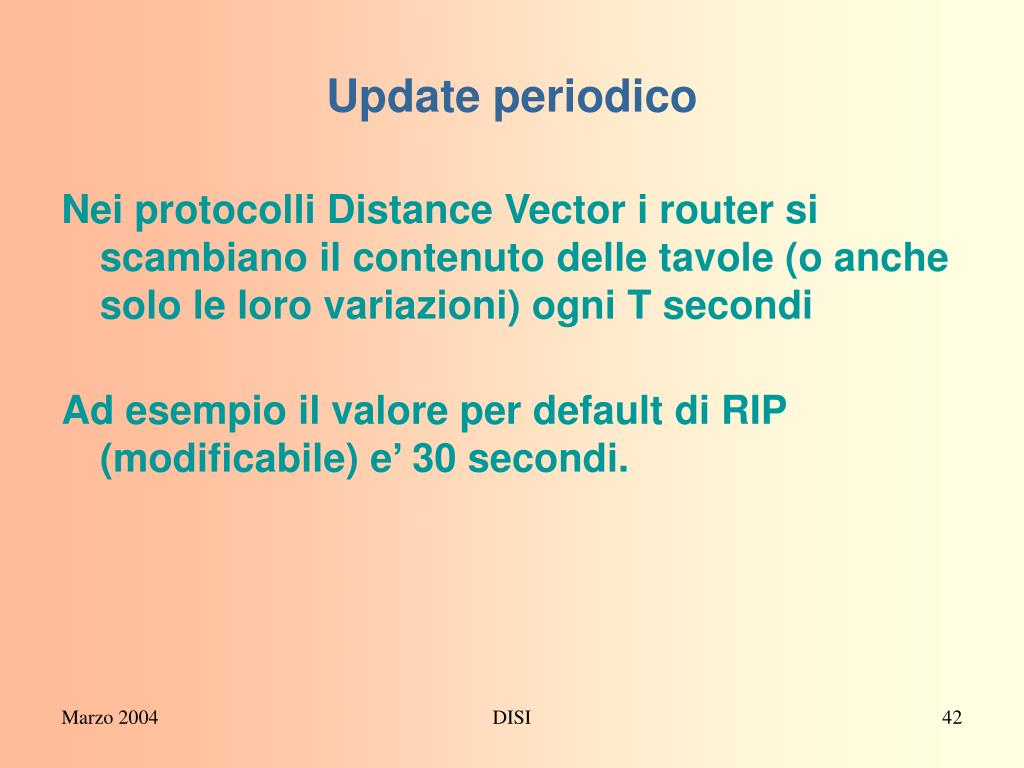 Update periodico

Nei protocolli Distance Vector i router si scambiano il contenuto delle tavole (o anche solo le loro variazioni) ogni T secondi

Ad esempio il valore per default di RIP (modificabile) e’ 30 secondi.

Marzo 2004

DISI

42